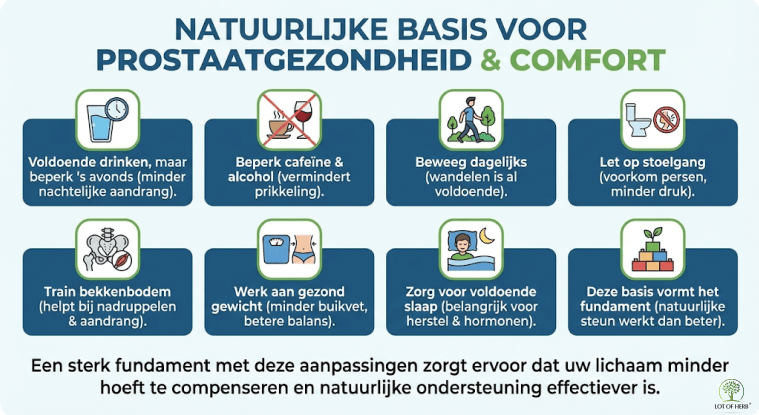 NATUURLIJKE BASIS VOOR PROSTAATGEZONDHEID & COMFORT

Voldoende drinken, maar beperk 's avonds (minder nachtelijke aandrang).

Beperk cafeïne & alcohol (vermindert prikkeling).

Beweeg dagelijks (wandelen is al voldoende).

Let op stoelgang (voorkom persen, minder druk).

Train bekkenbodem (helpt bij nadruppelen & aandrang).

Werk aan gezond gewicht (minder buikvet, betere balans).

Zorg voor voldoende slaap (belangrijk voor herstel & hormonen).

Deze basis vormt het fundament (natuurlijke steun werkt dan beter).

Een sterk fundament met deze aanpassingen zorgt ervoor dat uw lichaam minder hoeft te compenseren en natuurlijke ondersteuning effectiever is.

LOT OF HERB